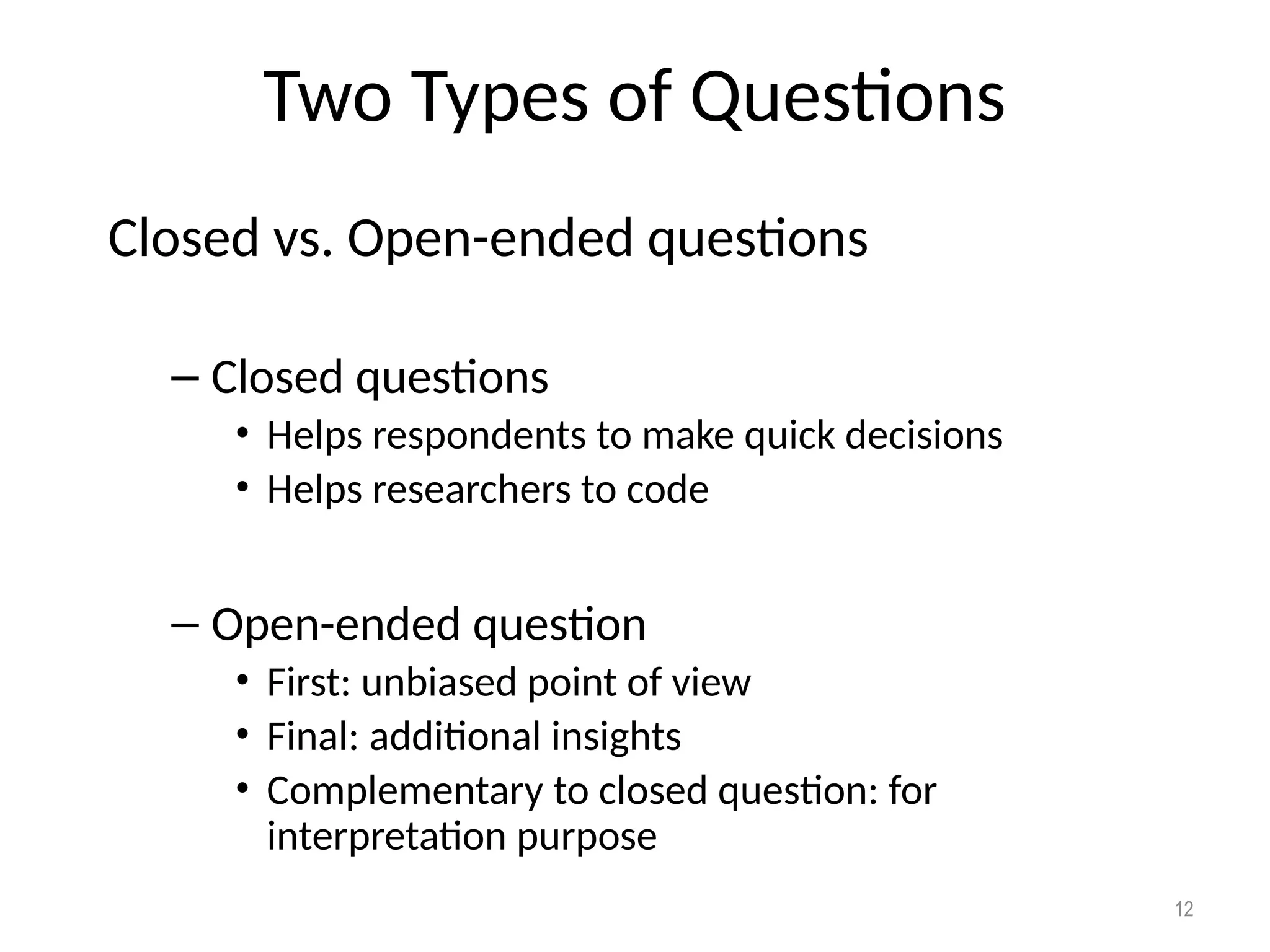 Two Types of Questions

Closed vs. Open-ended questions

– Closed questions
• Helps respondents to make quick decisions
• Helps researchers to code

– Open-ended question
• First: unbiased point of view
• Final: additional insights
• Complementary to closed question: for interpretation purpose

12